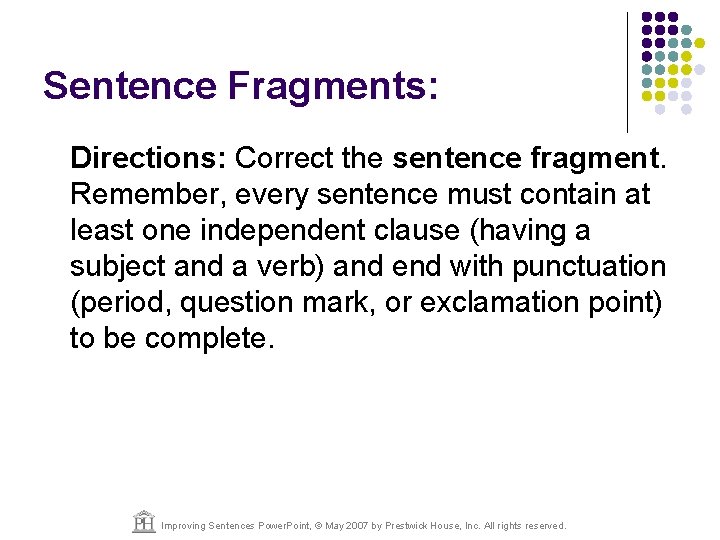 Sentence Fragments:

Directions: Correct the sentence fragment. Remember, every sentence must contain at least one independent clause (having a subject and a verb) and end with punctuation (period, question mark, or exclamation point) to be complete.

PH Improving Sentences PowerPoint, © May 2007 by Prestwick House, Inc. All rights reserved.